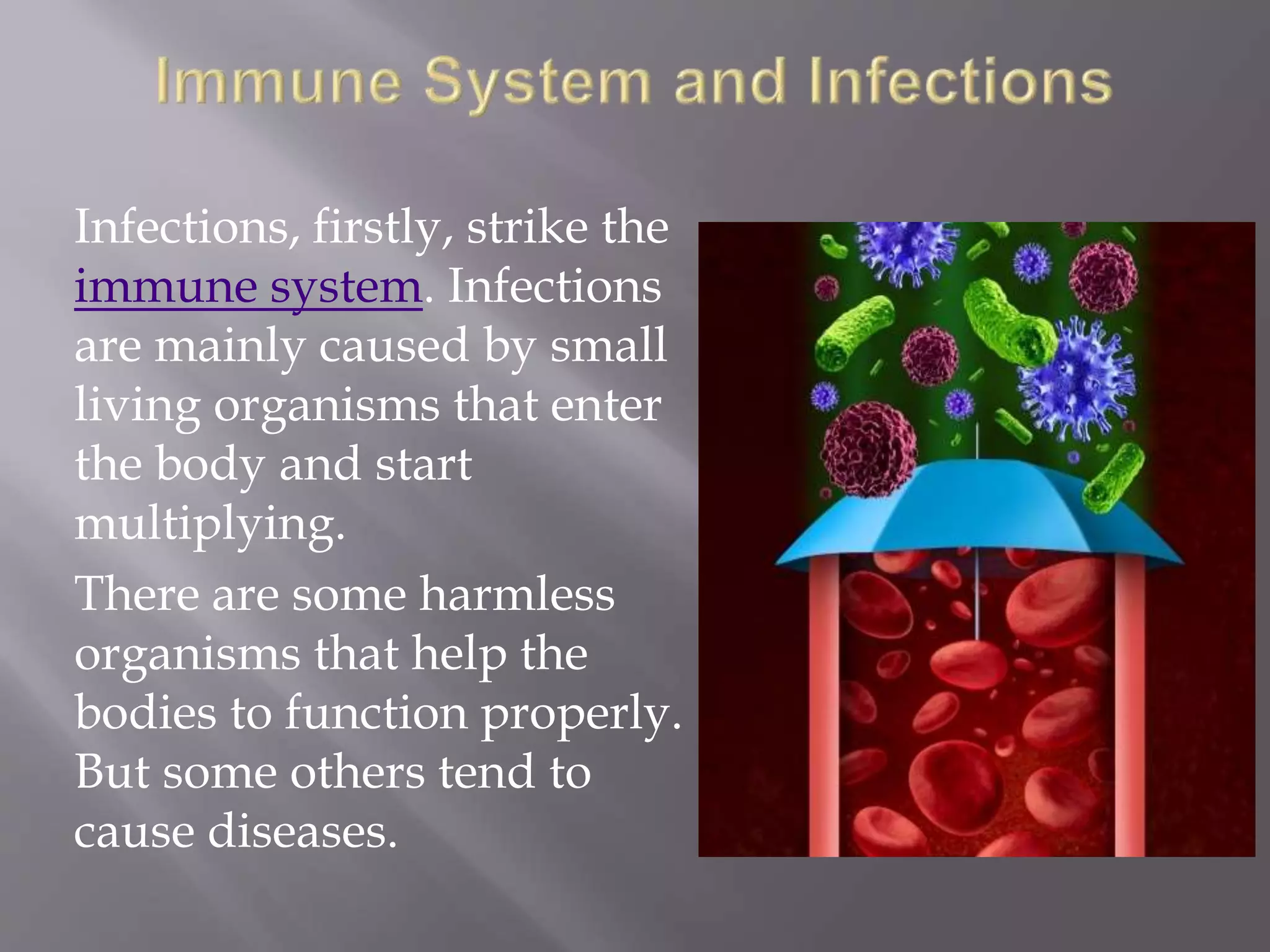 Immune System and Infections

Infections, firstly, strike the immune system. Infections are mainly caused by small living organisms that enter the body and start multiplying.

There are some harmless organisms that help the bodies to function properly. But some others tend to cause diseases.